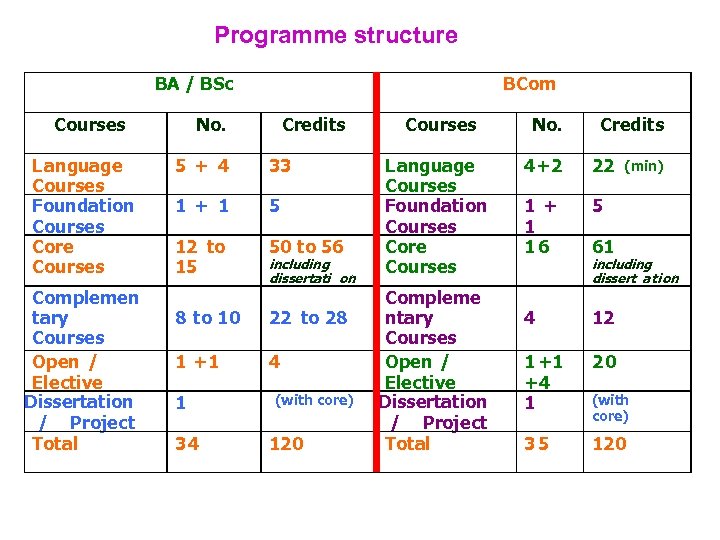 Programme structure

| BA / BSc | | | BCom | | |
|---|---|---|---|---|---|
| Courses | No. | Credits | Courses | No. | Credits |
| Language Courses | 5 + 4 | 33 | Language Courses | 4+2 | 22 (min) |
| Foundation Courses | 1 + 1 | 5 | Foundation Courses | 1 + 1 | 5 |
| Core Courses | 12 to 15 | 50 to 56 including dissertati on | Core Courses | 16 | 61 including dissert ation |
| Complementary Courses | 8 to 10 | 22 to 28 | Complementary Courses | 4 | 12 |
| Open / Elective | 1 +1 | 4 | Open / Elective | 1+1 +4 | 20 |
| Dissertation / Project | 1 | (with core) | Dissertation / Project | 1 | (with core) |
| Total | 34 | 120 | Total | 35 | 120 |